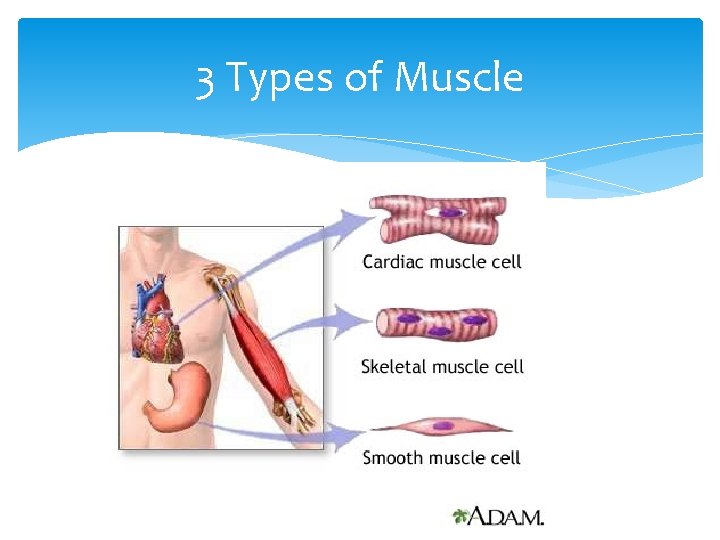 3 Types of Muscle

Cardiac muscle cell

Skeletal muscle cell

Smooth muscle cell

A.D.A.M.